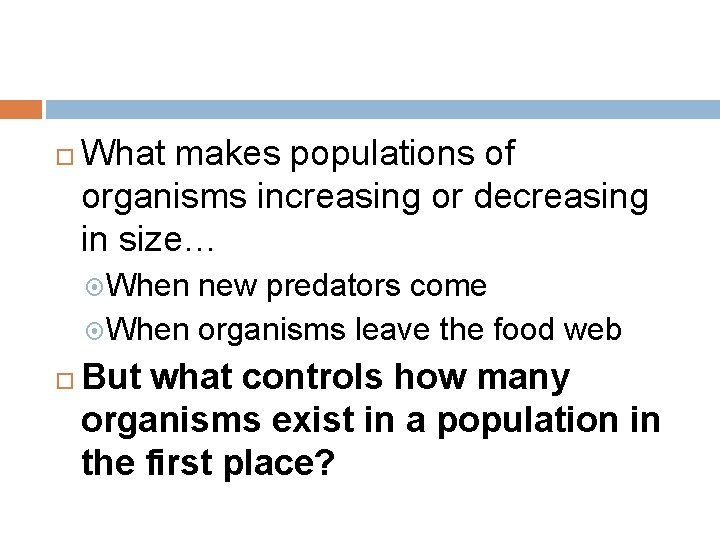 What makes populations of organisms increasing or decreasing in size…

When new predators come

When organisms leave the food web

But what controls how many organisms exist in a population in the first place?